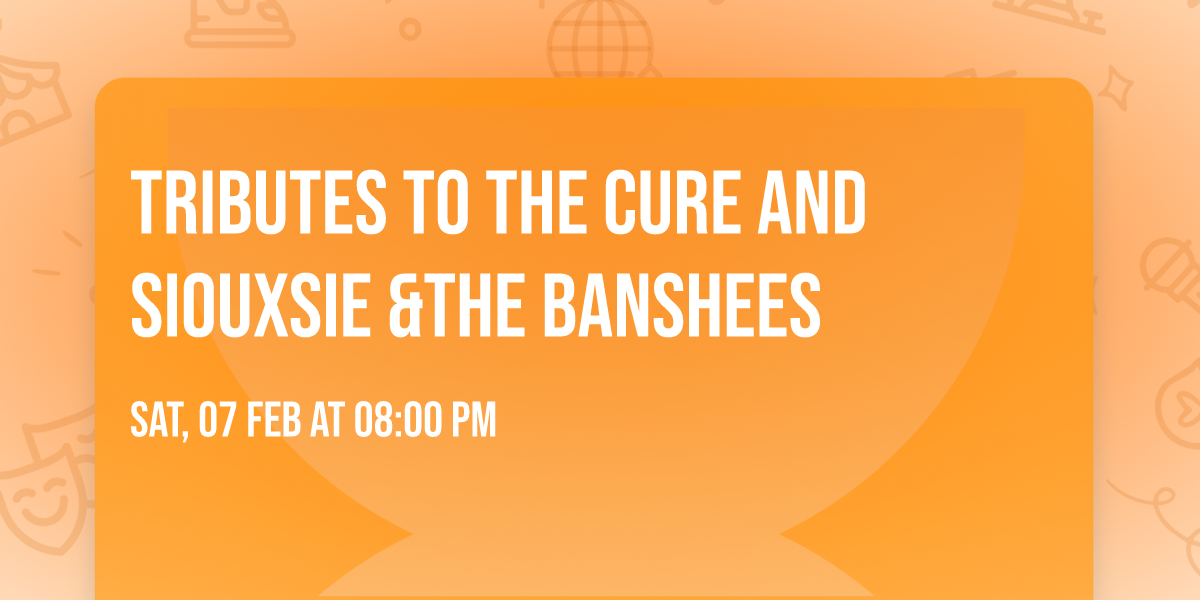 TRIBUTES TO THE CURE AND SIOUXSIE &THE BANSHEES

SAT, 07 FEB AT 08:00 PM